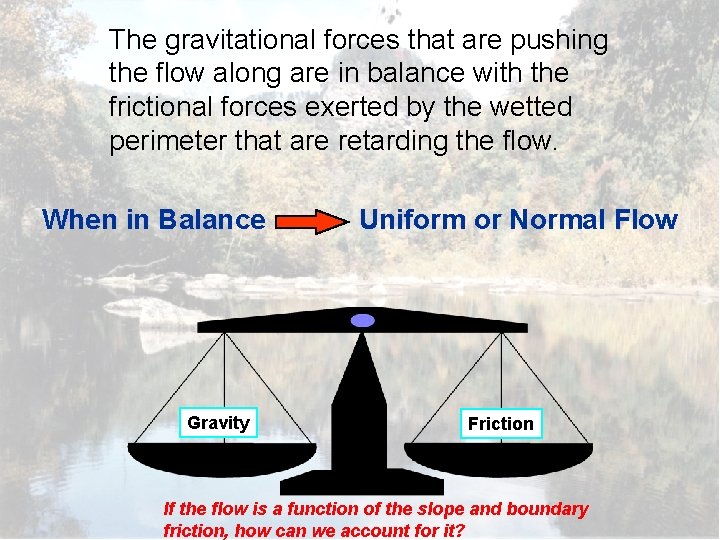 The gravitational forces that are pushing the flow along are in balance with the frictional forces exerted by the wetted perimeter that are retarding the flow.

When in Balance Uniform or Normal Flow

Gravity

Friction

If the flow is a function of the slope and boundary friction, how can we account for it?